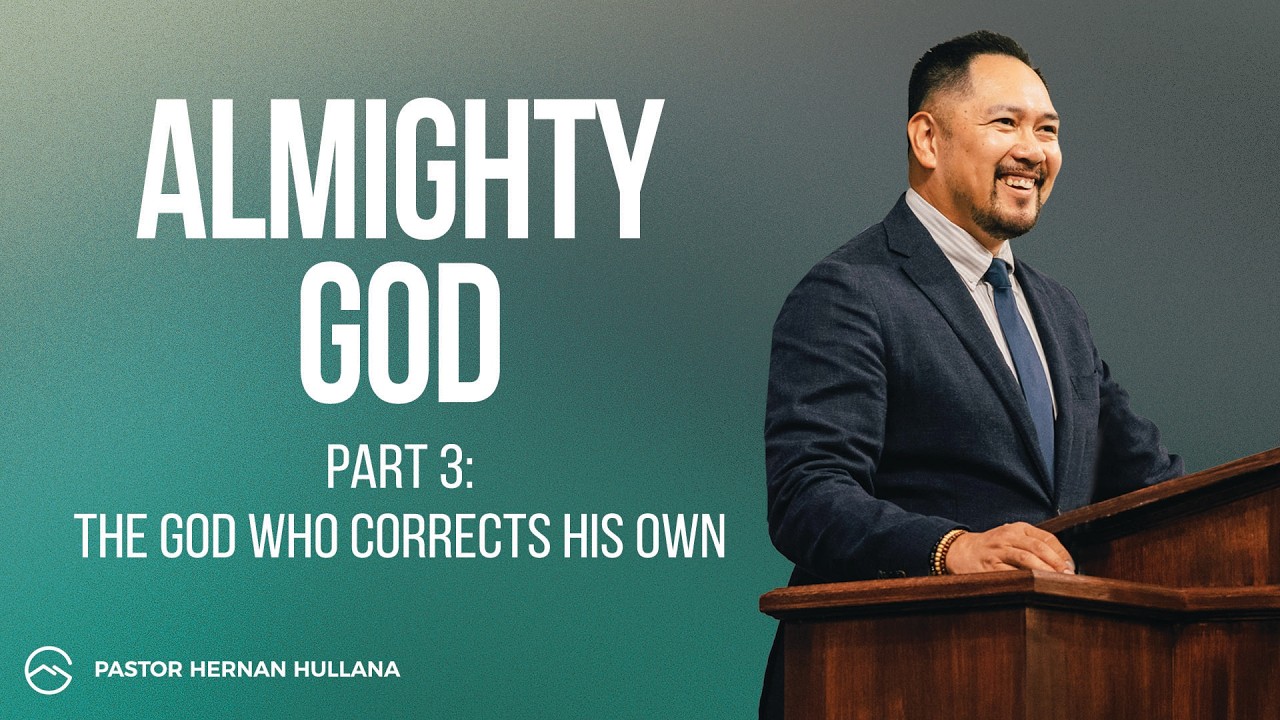 ALMIGHTY GOD

PART 3:
THE GOD WHO CORRECTS HIS OWN

PASTOR HERNAN HULLANA